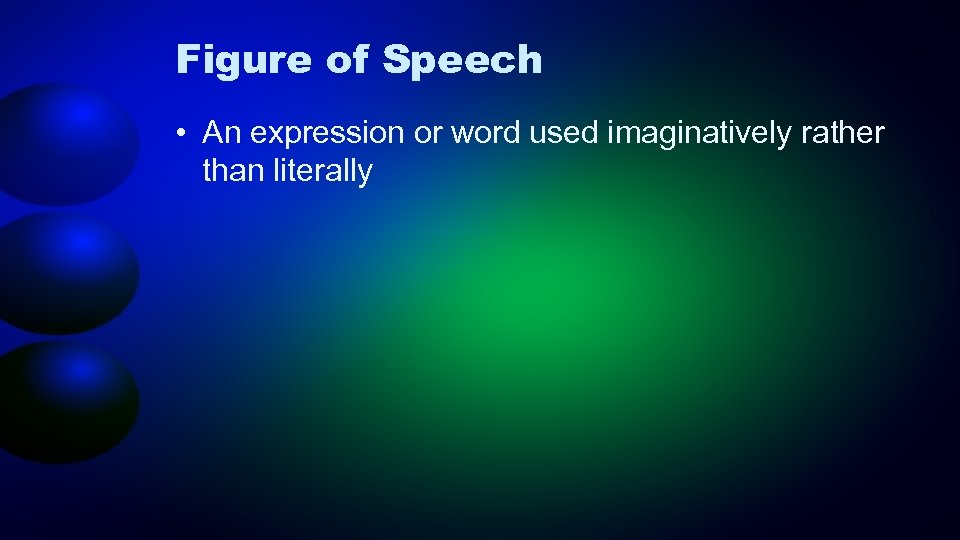 Figure of Speech

• An expression or word used imaginatively rather than literally